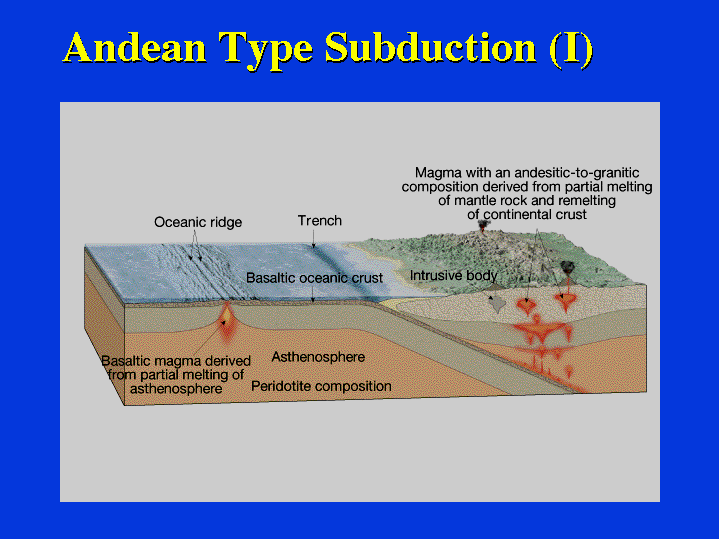 Andean Type Subduction (I)

Magma with an andesitic-to-granitic composition derived from partial melting of mantle rock and remelting of continental crust

Oceanic ridge

Trench

Basaltic oceanic crust

Intrusive body

Basaltic magma derived from partial melting of asthenosphere

Asthenosphere

Peridotite composition